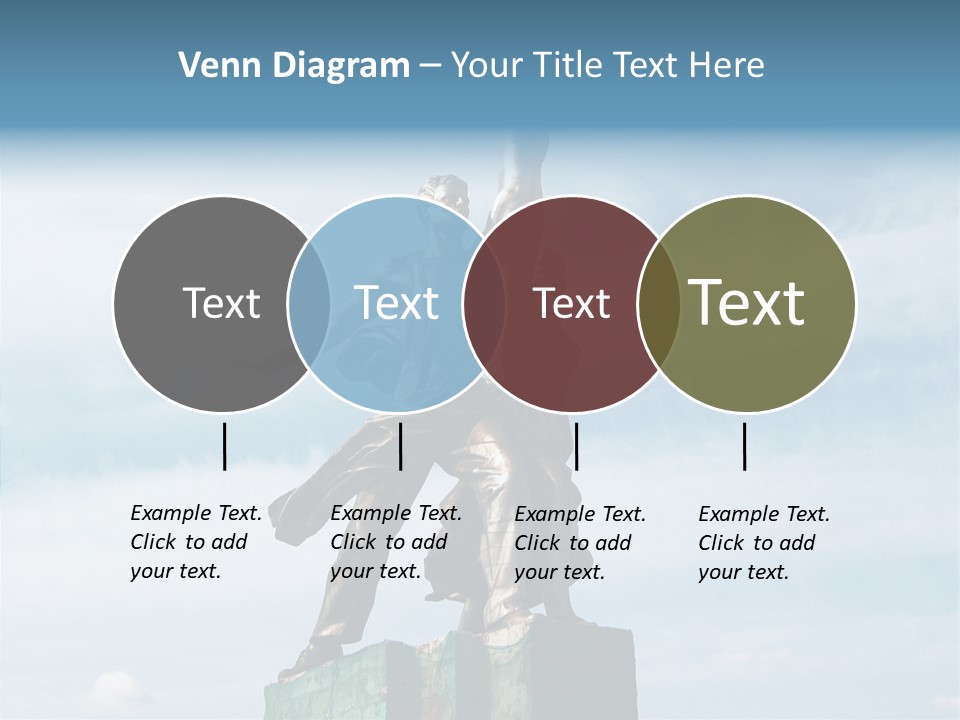 Venn Diagram – Your Title Text Here

Text

Text

Text

Text

Example Text. Click to add your text.

Example Text. Click to add your text.

Example Text. Click to add your text.

Example Text. Click to add your text.